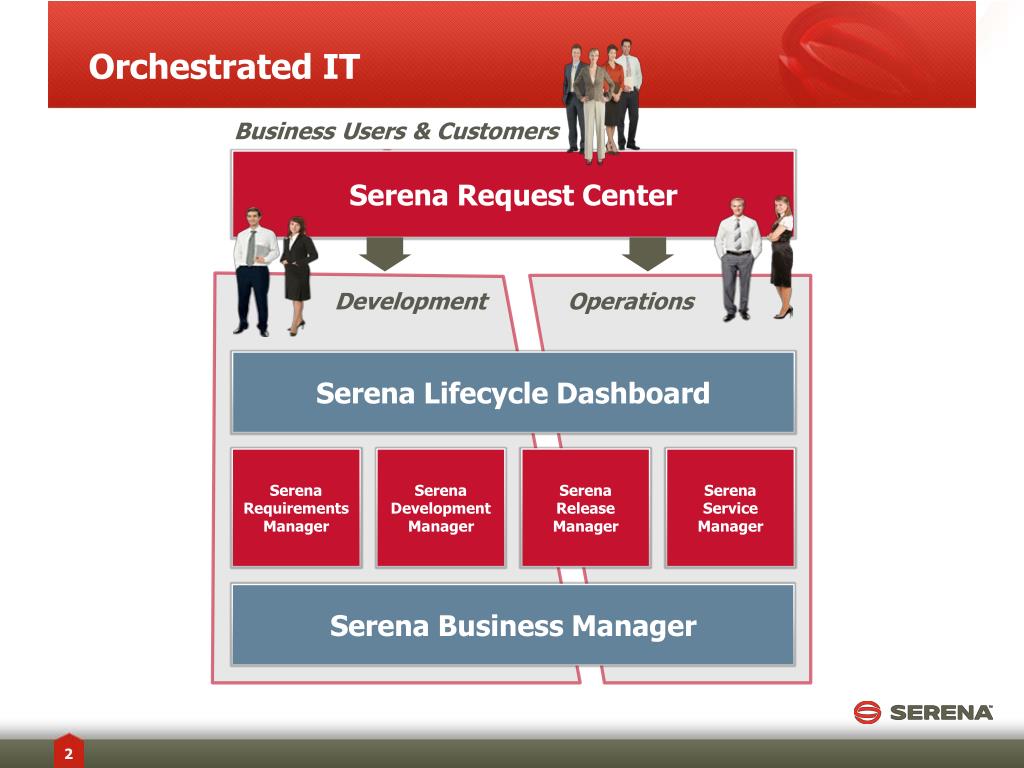 Orchestrated IT

Business Users & Customers

Serena Request Center

Development

Operations

Serena Lifecycle Dashboard

Serena Requirements Manager

Serena Development Manager

Serena Release Manager

Serena Service Manager

Serena Business Manager

SERENA

2